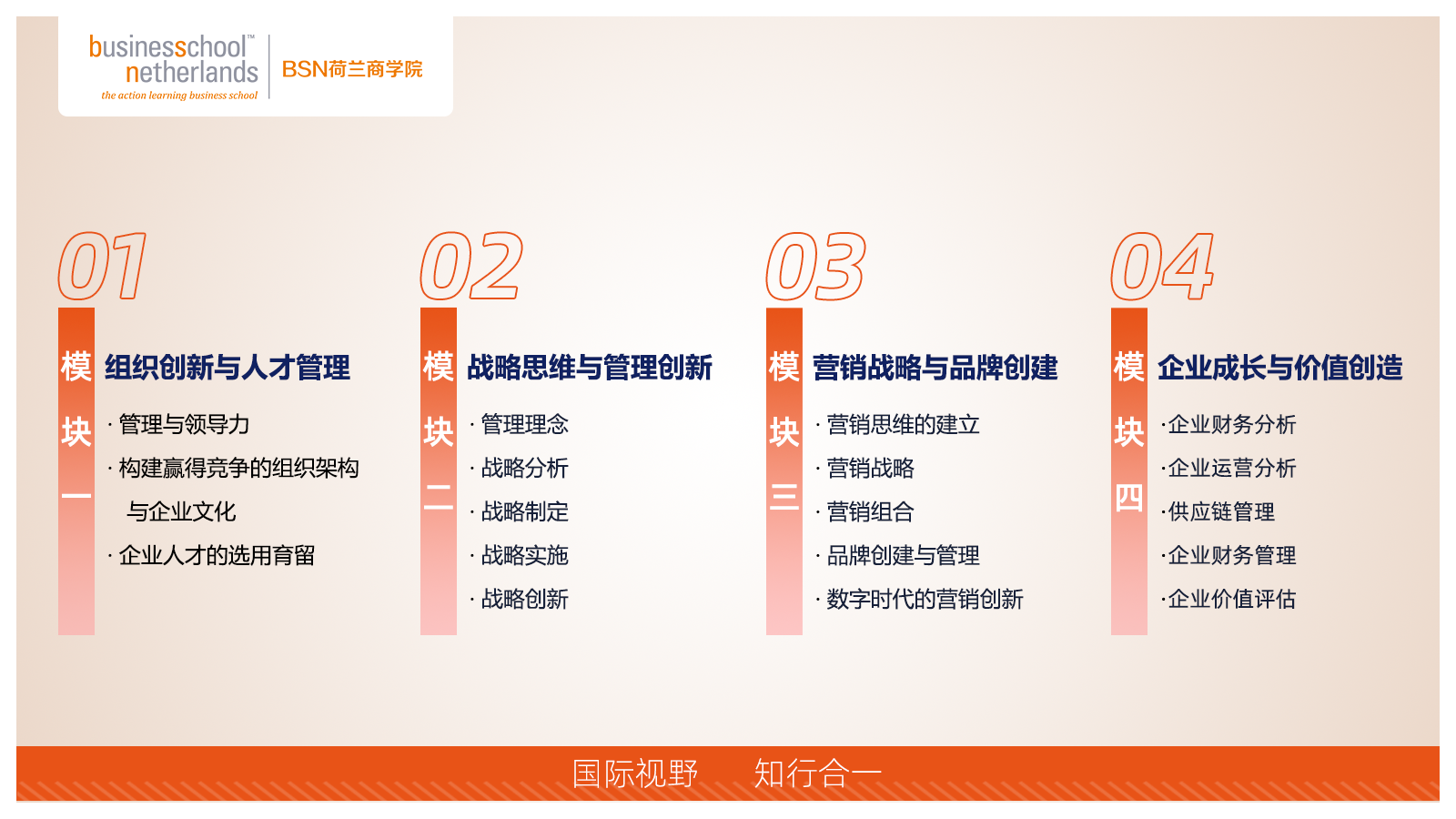 businessschool™
netherlands
the action learning business school
BSN荷兰商学院

01
模块一
组织创新与人才管理
· 管理与领导力
· 构建赢得竞争的组织架构与企业文化
· 企业人才的选用育留

02
模块二
战略思维与管理创新
· 管理理念
· 战略分析
· 战略制定
· 战略实施
· 战略创新

03
模块三
营销战略与品牌创建
· 营销思维的建立
· 营销战略
· 营销组合
· 品牌创建与管理
· 数字时代的营销创新

04
模块四
企业成长与价值创造
·企业财务分析
·企业运营分析
·供应链管理
·企业财务管理
·企业价值评估

国际视野　知行合一